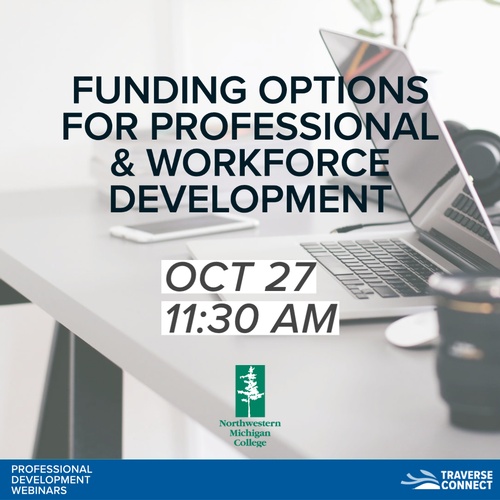 FUNDING OPTIONS FOR PROFESSIONAL & WORKFORCE DEVELOPMENT

OCT 27
11:30 AM

Northwestern Michigan College

PROFESSIONAL DEVELOPMENT WEBINARS

TRAVERSE CONNECT